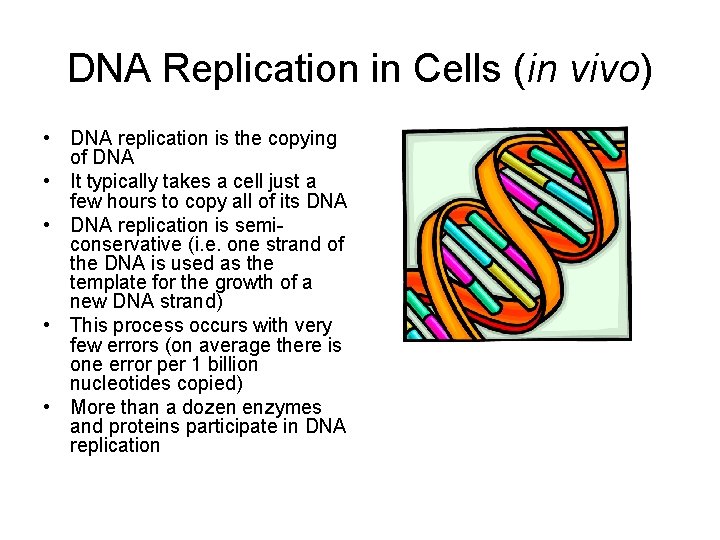 DNA Replication in Cells (in vivo)

• DNA replication is the copying of DNA
• It typically takes a cell just a few hours to copy all of its DNA
• DNA replication is semi-conservative (i.e. one strand of the DNA is used as the template for the growth of a new DNA strand)
• This process occurs with very few errors (on average there is one error per 1 billion nucleotides copied)
• More than a dozen enzymes and proteins participate in DNA replication